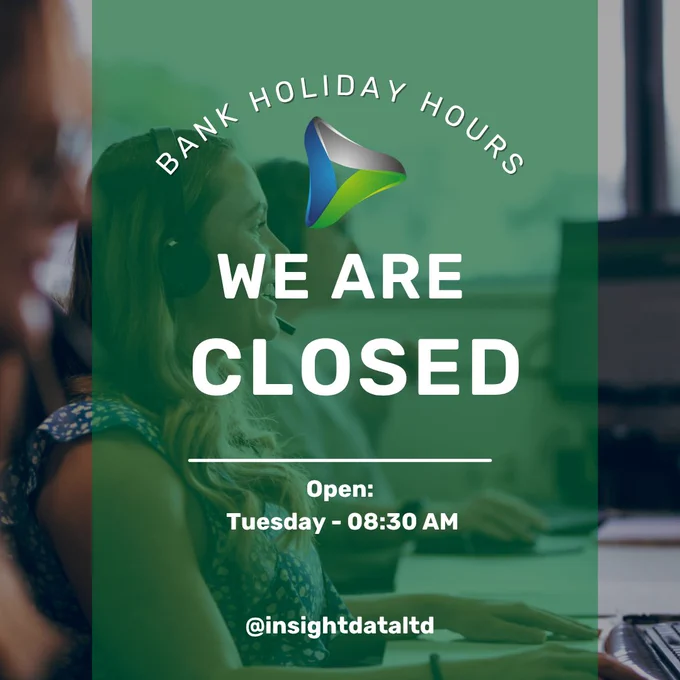 BANK HOLIDAY HOURS

WE ARE CLOSED

Open:
Tuesday - 08:30 AM

@insightdataltd